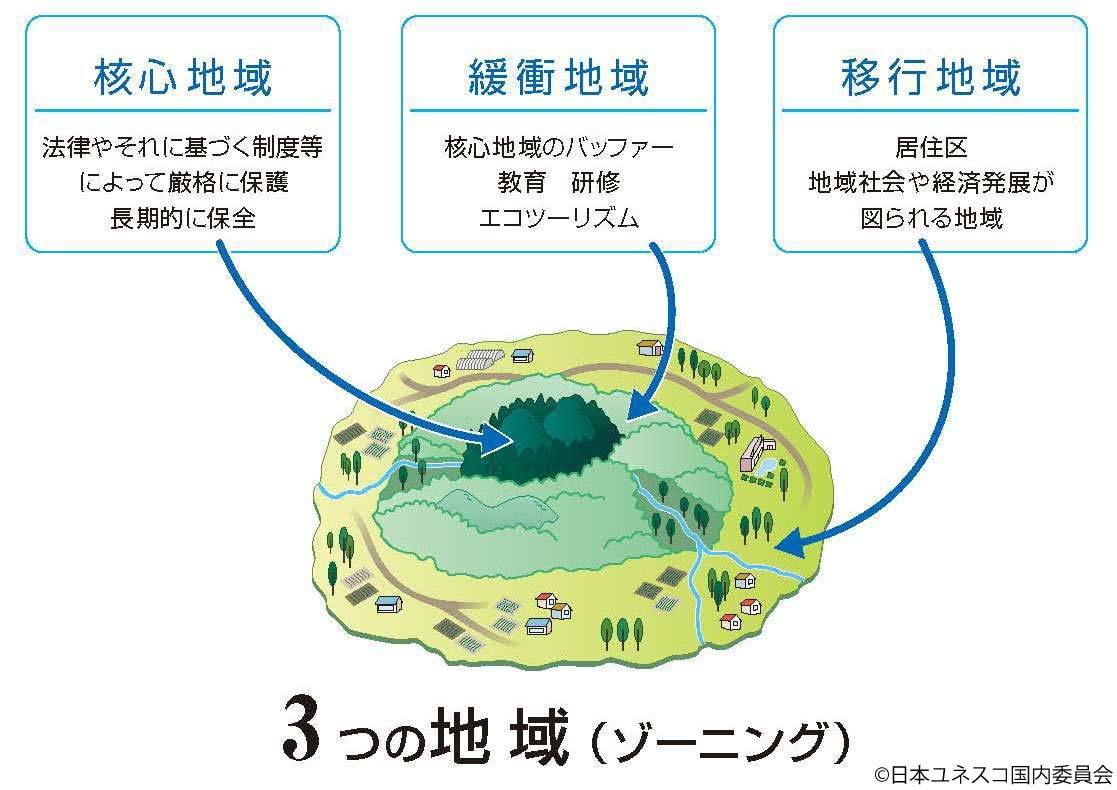 核心地域

法律やそれに基づく制度等によって厳格に保護
長期的に保全

緩衝地域

核心地域のバッファー
教育　研修
エコツーリズム

移行地域

居住区
地域社会や経済発展が図られる地域

3つの地域（ゾーニング）

©日本ユネスコ国内委員会